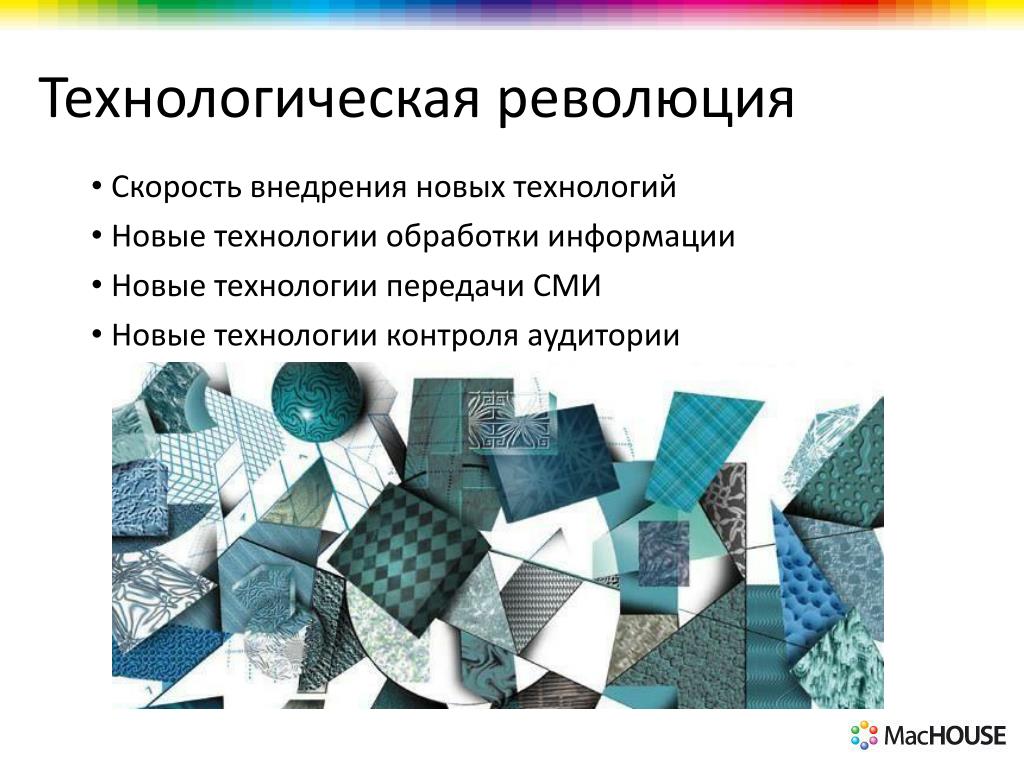 Технологическая революция

• Скорость внедрения новых технологий
• Новые технологии обработки информации
• Новые технологии передачи СМИ
• Новые технологии контроля аудитории

MacHOUSE